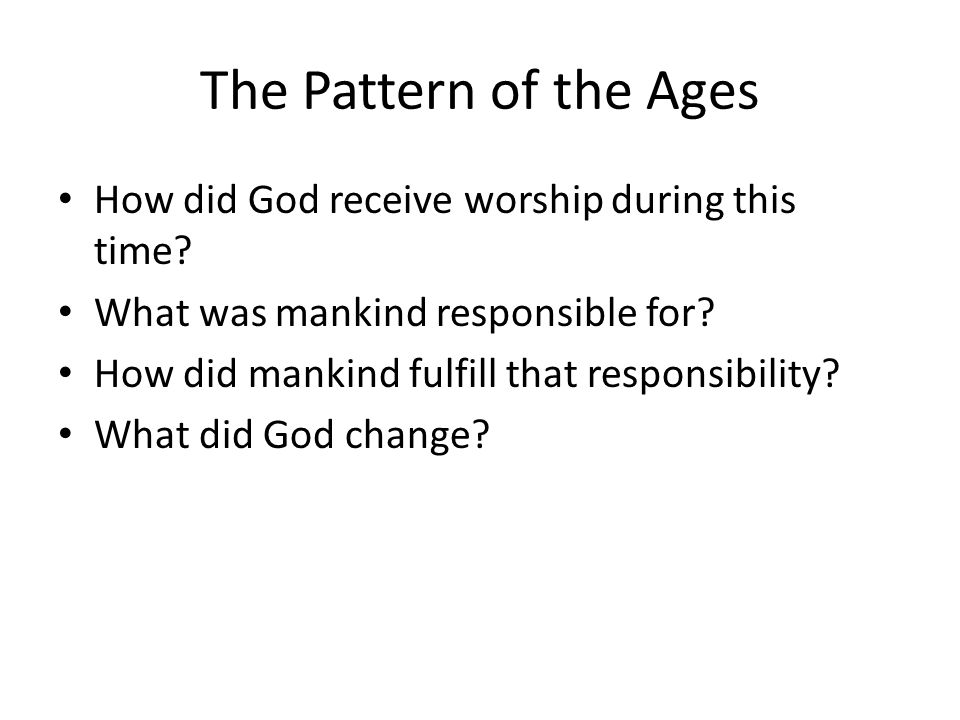 The Pattern of the Ages

• How did God receive worship during this time?
• What was mankind responsible for?
• How did mankind fulfill that responsibility?
• What did God change?